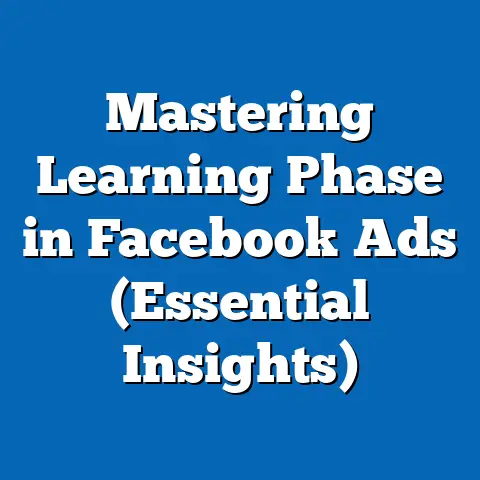 Mastering Learning Phase in Facebook Ads (Essential Insights)